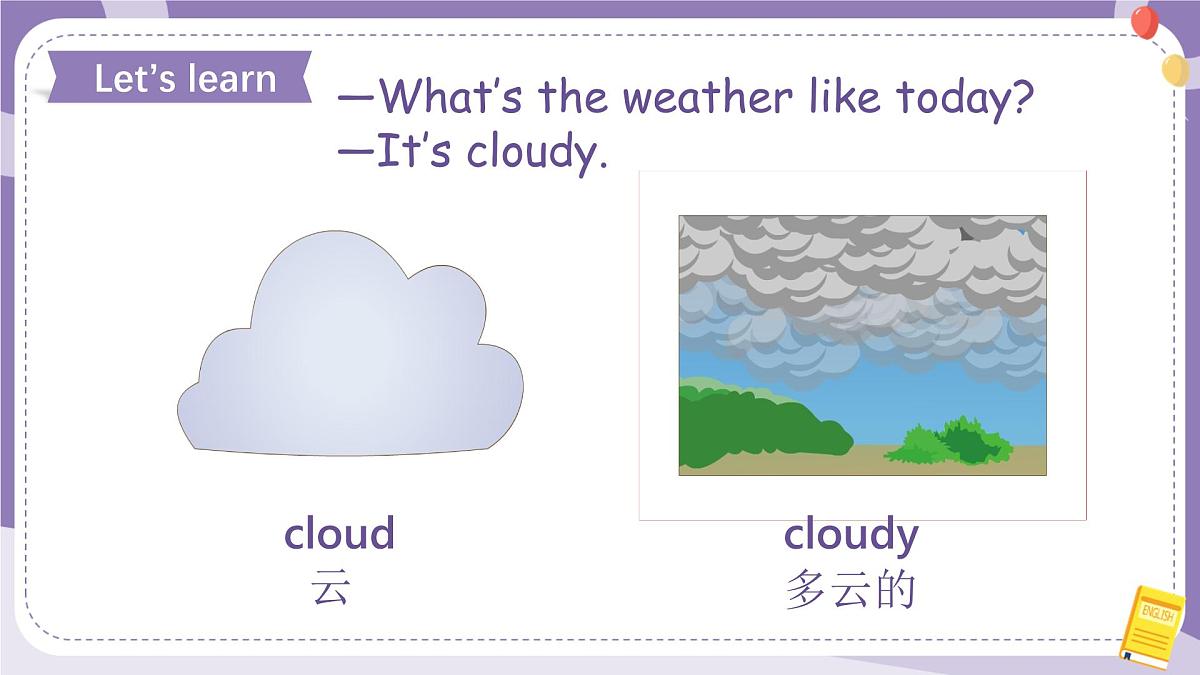 Let's learn

—What's the weather like today?
—It's cloudy.

cloud
云

cloudy
多云的

ENGLISH